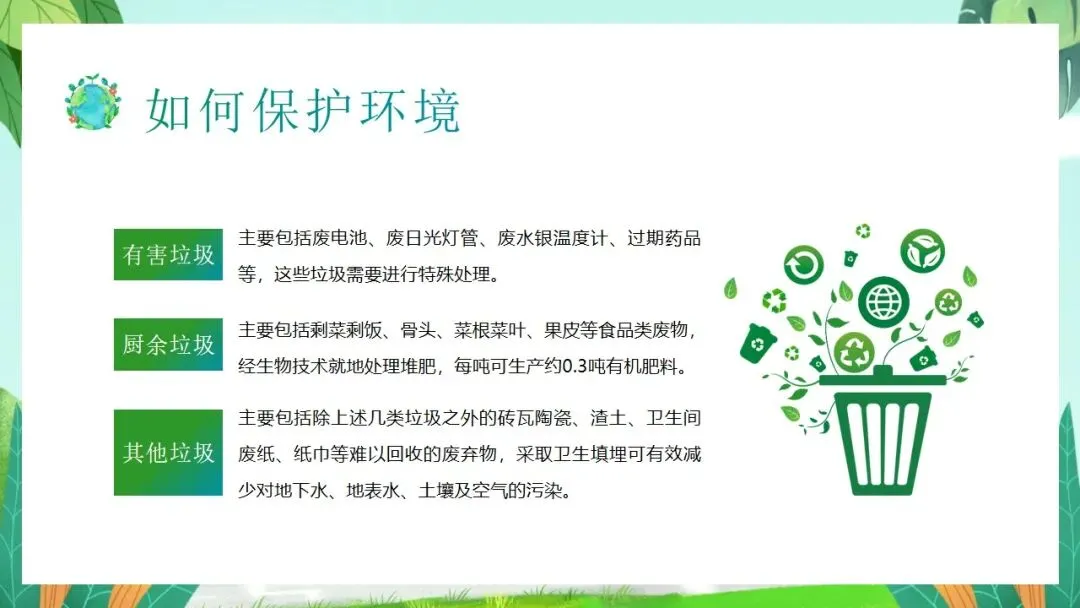 如何保护环境

有害垃圾

主要包括废电池、废日光灯管、废水银温度计、过期药品等，这些垃圾需要进行特殊处理。

厨余垃圾

主要包括剩菜剩饭、骨头、菜根菜叶、果皮等食品类废物，经生物技术就地处理堆肥，每吨可生产约0.3吨有机肥料。

其他垃圾

主要包括除上述几类垃圾之外的砖瓦陶瓷、渣土、卫生间废纸、纸巾等难以回收的废弃物，采取卫生填埋可有效减少对地下水、地表水、土壤及空气的污染。